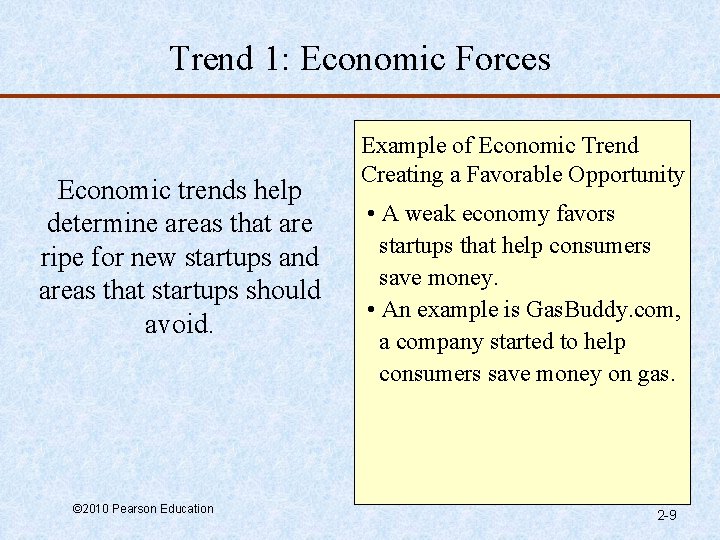 Trend 1: Economic Forces

Economic trends help determine areas that are ripe for new startups and areas that startups should avoid.

Example of Economic Trend Creating a Favorable Opportunity

• A weak economy favors startups that help consumers save money.
• An example is GasBuddy.com, a company started to help consumers save money on gas.

©2010 Pearson Education

2-9